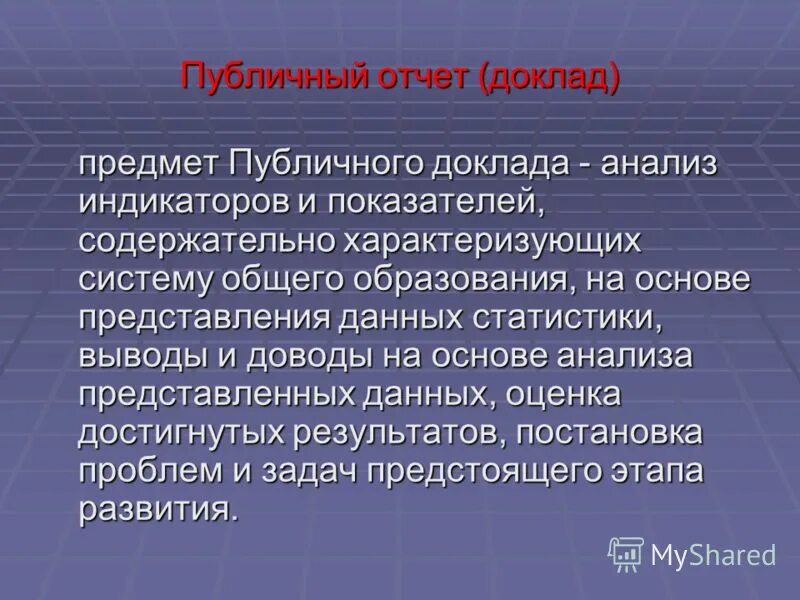 Публичный отчет (доклад)

предмет Публичного доклада - анализ индикаторов и показателей, содержательно характеризующих систему общего образования, на основе представления данных статистики, выводы и доводы на основе анализа представленных данных, оценка достигнутых результатов, постановка проблем и задач предстоящего этапа развития.

MyShared